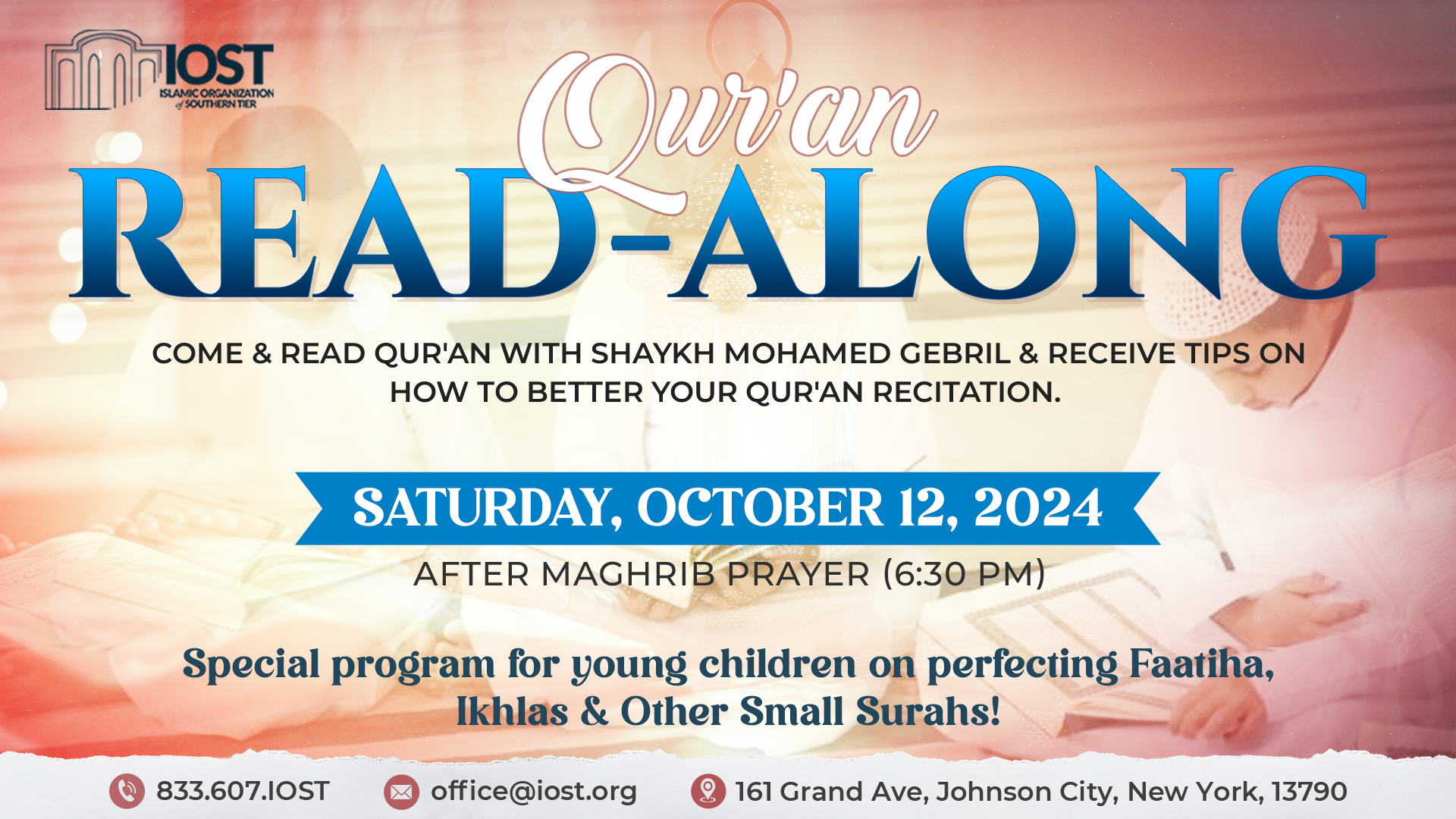 IOST
ISLAMIC ORGANIZATION of SOUTHERN TIER

Qur'an
READ-ALONG

COME & READ QUR'AN WITH SHAYKH MOHAMED GEBRIL & RECEIVE TIPS ON HOW TO BETTER YOUR QUR'AN RECITATION.

SATURDAY, OCTOBER 12, 2024

AFTER MAGHRIB PRAYER (6:30 PM)

Special program for young children on perfecting Faatiha, Ikhlas & Other Small Surahs!

833.607.IOST
office@iost.org
161 Grand Ave, Johnson City, New York, 13790